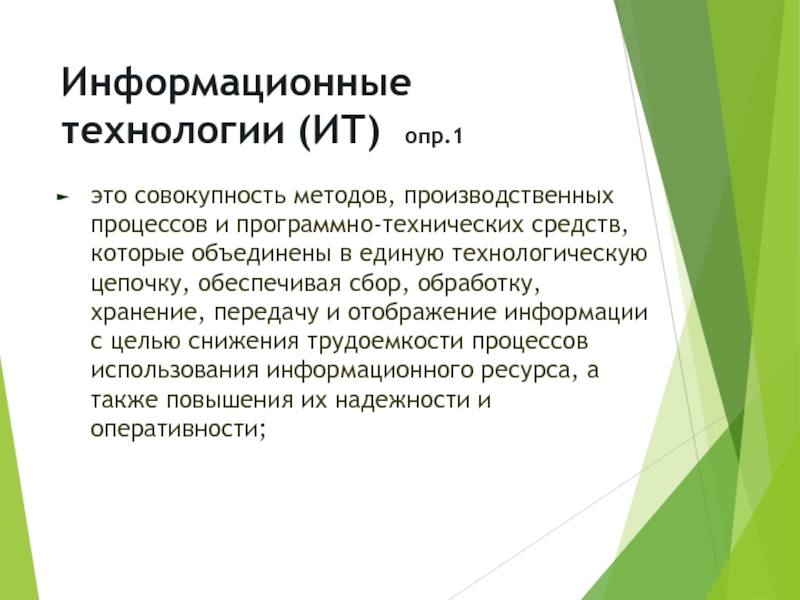 Информационные технологии (ИТ) опр.1

это совокупность методов, производственных процессов и программно-технических средств, которые объединены в единую технологическую цепочку, обеспечивая сбор, обработку, хранение, передачу и отображение информации с целью снижения трудоемкости процессов использования информационного ресурса, а также повышения их надежности и оперативности;